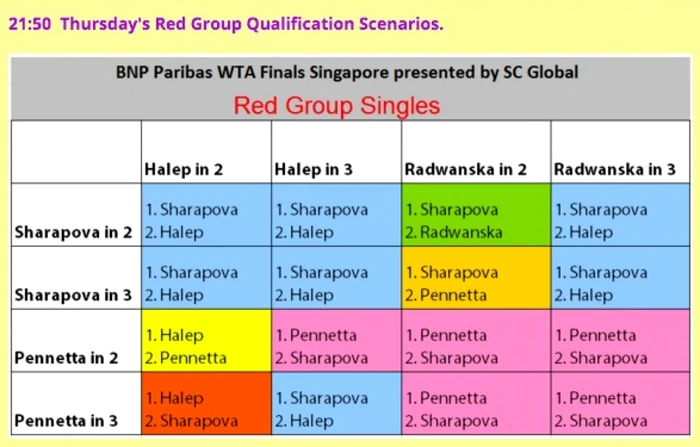 21:50 Thursday's Red Group Qualification Scenarios.

BNP Paribas WTA Finals Singapore presented by SC Global

Red Group Singles

| | Halep in 2 | Halep in 3 | Radwanska in 2 | Radwanska in 3 |
|---|---|---|---|---|
| Sharapova in 2 | 1. Sharapova 2. Halep | 1. Sharapova 2. Halep | 1. Sharapova 2. Radwanska | 1. Sharapova 2. Halep |
| Sharapova in 3 | 1. Sharapova 2. Halep | 1. Sharapova 2. Halep | 1. Sharapova 2. Pennetta | 1. Sharapova 2. Halep |
| Pennetta in 2 | 1. Halep 2. Pennetta | 1. Pennetta 2. Sharapova | 1. Pennetta 2. Sharapova | 1. Pennetta 2. Sharapova |
| Pennetta in 3 | 1. Halep 2. Sharapova | 1. Sharapova 2. Halep | 1. Pennetta 2. Sharapova | 1. Pennetta 2. Sharapova |